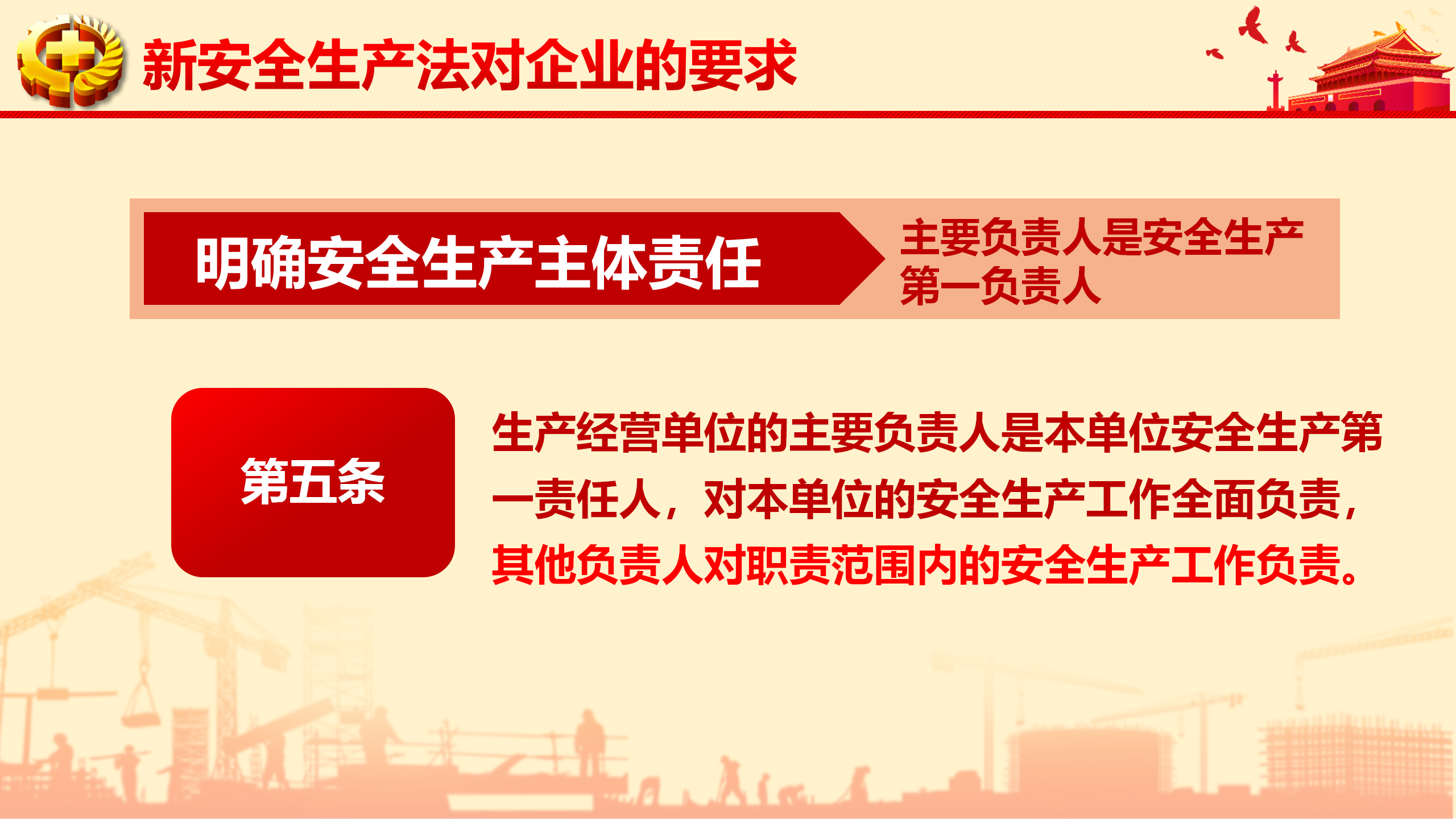 新安全生产法对企业的要求

明确安全生产主体责任

主要负责人是安全生产第一负责人

第五条

生产经营单位的主要负责人是本单位安全生产第一责任人，对本单位的安全生产工作全面负责，其他负责人对职责范围内的安全生产工作负责。